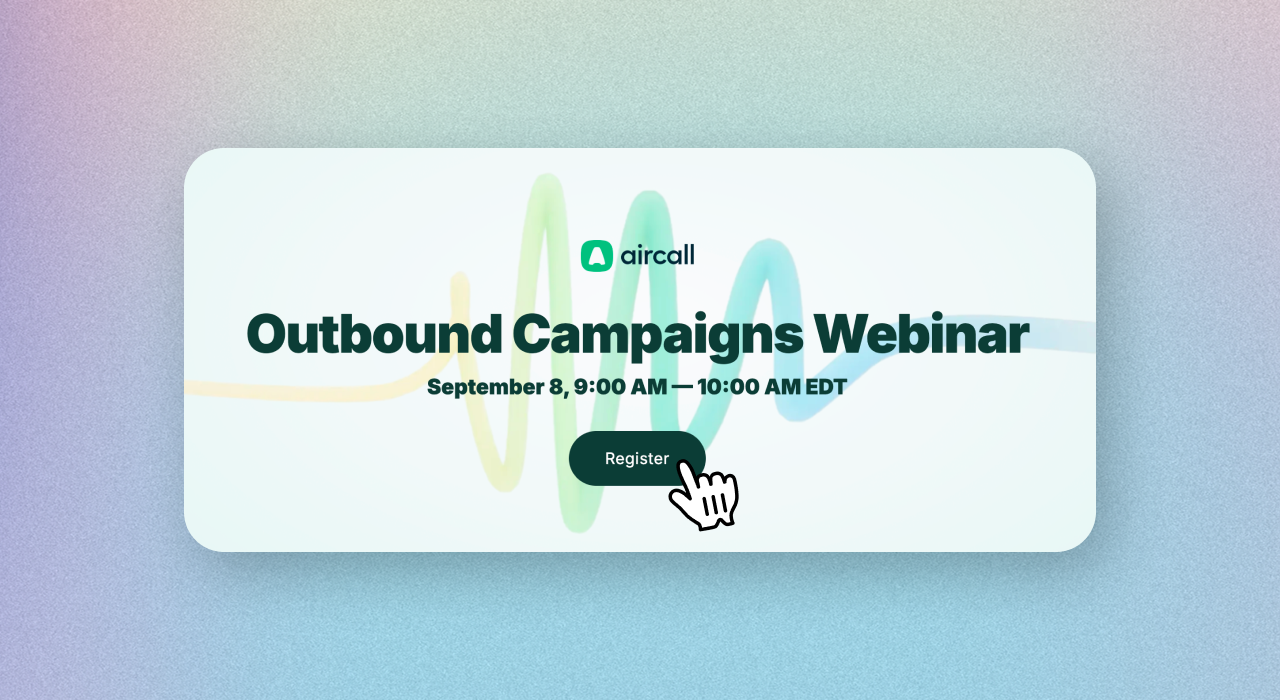 aircall

Outbound Campaigns Webinar

September 8, 9:00 AM — 10:00 AM EDT

Register